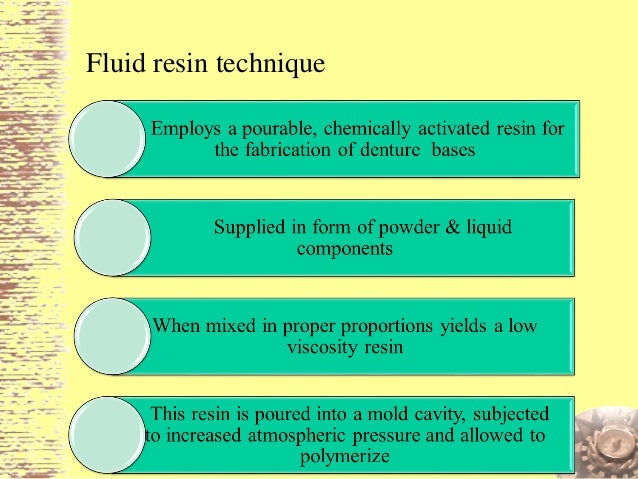 Fluid resin technique

Employs a pourable, chemically activated resin for the fabrication of denture bases

Supplied in form of powder & liquid components

When mixed in proper proportions yields a low viscosity resin

This resin is poured into a mold cavity, subjected to increased atmospheric pressure and allowed to polymerize